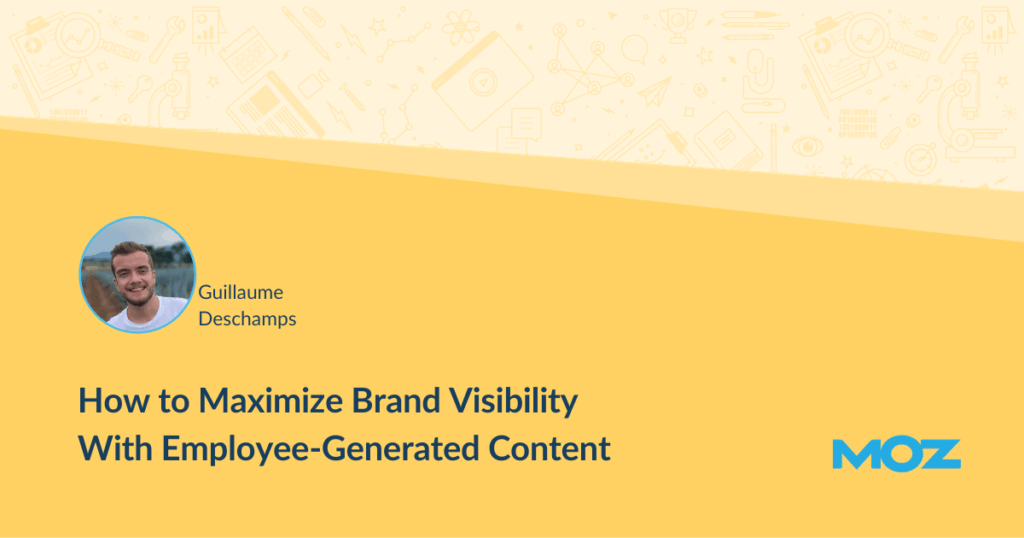 Guillaume Deschamps

How to Maximize Brand Visibility With Employee-Generated Content

MOZ